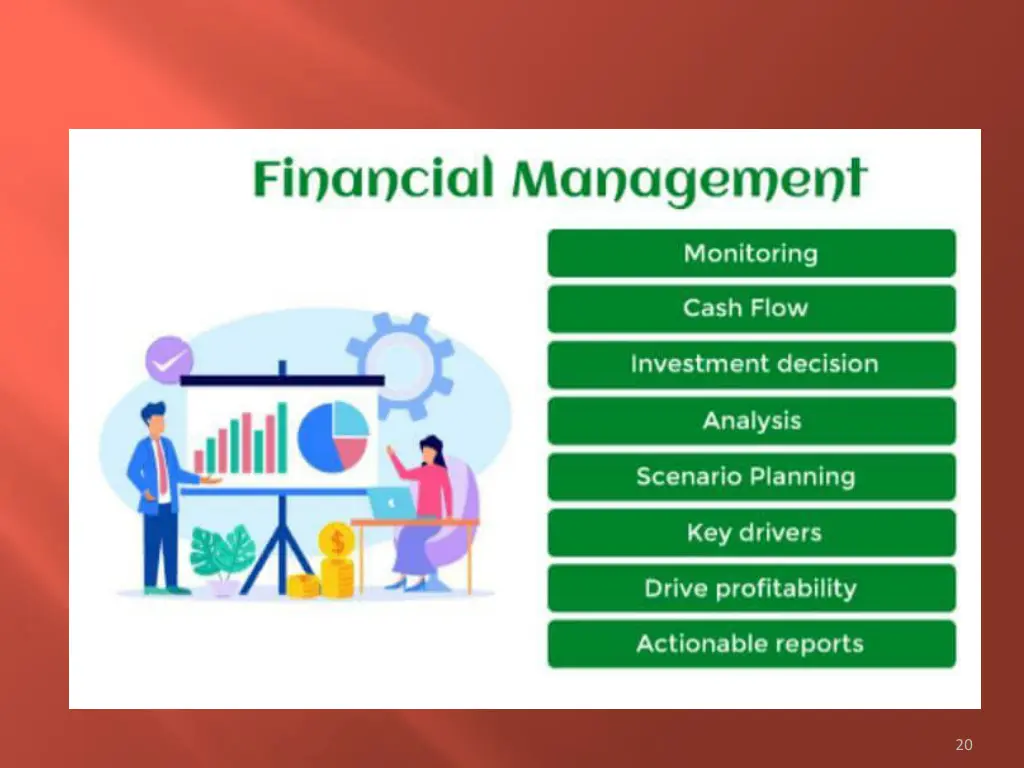 Financial Management

Monitoring

Cash Flow

Investment decision

Analysis

Scenario Planning

Key drivers

Drive profitability

Actionable reports

$

20